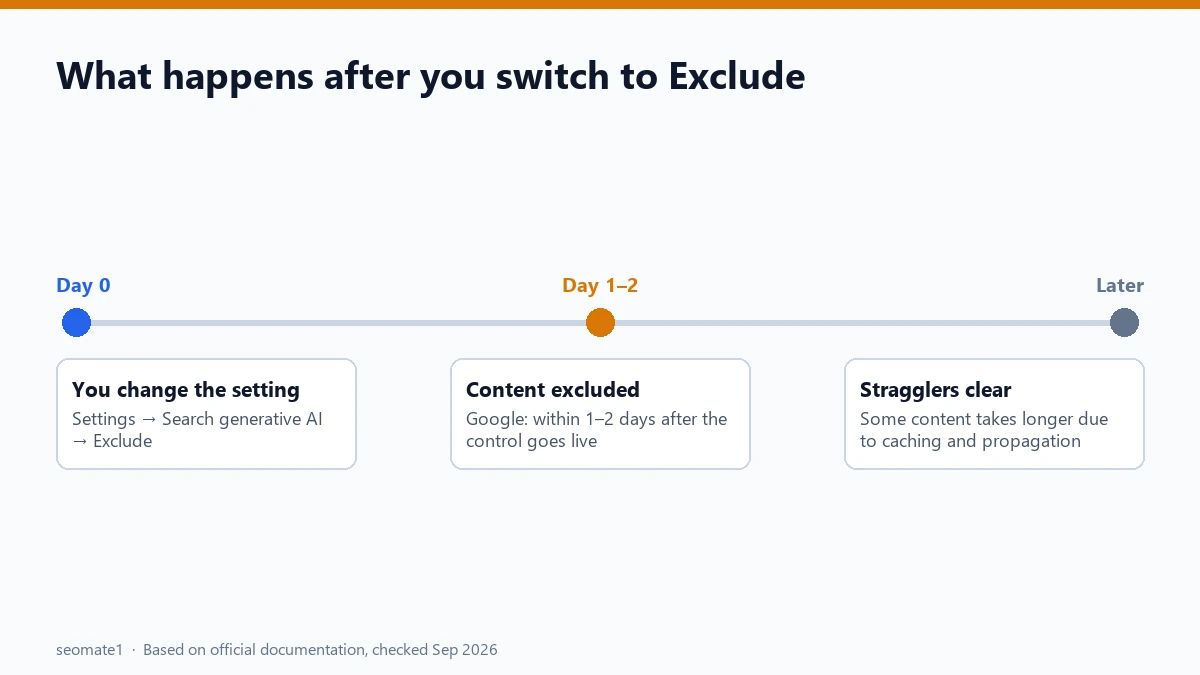 What happens after you switch to Exclude

Day 0

Day 1–2

Later

You change the setting
Settings → Search generative AI → Exclude

Content excluded
Google: within 1–2 days after the control goes live

Stragglers clear
Some content takes longer due to caching and propagation

seomate1 · Based on official documentation, checked Sep 2026